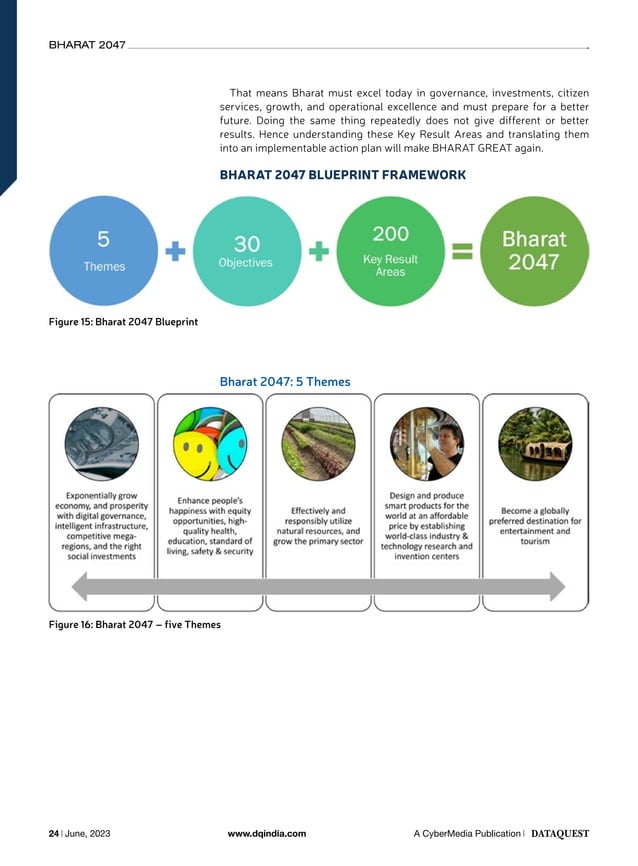 BHARAT 2047

That means Bharat must excel today in governance, investments, citizen services, growth, and operational excellence and must prepare for a better future. Doing the same thing repeatedly does not give different or better results. Hence understanding these Key Result Areas and translating them into an implementable action plan will make BHARAT GREAT again.

BHARAT 2047 BLUEPRINT FRAMEWORK

5 Themes + 30 Objectives + 200 Key Result Areas = Bharat 2047

Figure 15: Bharat 2047 Blueprint

Bharat 2047: 5 Themes

Exponentially grow economy, and prosperity with digital governance, intelligent infrastructure, competitive mega-regions, and the right social investments

Enhance people's happiness with equity opportunities, high-quality health, education, standard of living, safety & security

Effectively and responsibly utilize natural resources, and grow the primary sector

Design and produce smart products for the world at an affordable price by establishing world-class industry & technology research and invention centers

Become a globally preferred destination for entertainment and tourism

Figure 16: Bharat 2047 – five Themes

24 | June, 2023 www.dqindia.com A CyberMedia Publication | DATAQUEST